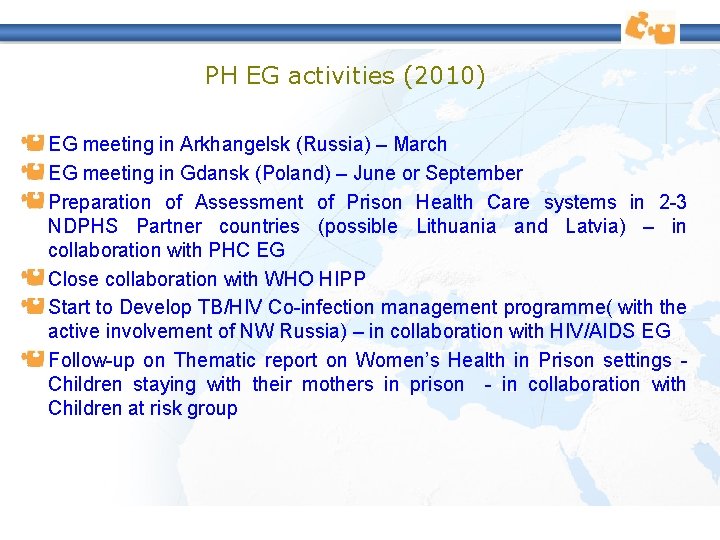 PH EG activities (2010)

EG meeting in Arkhangelsk (Russia) – March

EG meeting in Gdansk (Poland) – June or September

Preparation of Assessment of Prison Health Care systems in 2-3 NDPHS Partner countries (possible Lithuania and Latvia) – in collaboration with PHC EG

Close collaboration with WHO HIPP

Start to Develop TB/HIV Co-infection management programme( with the active involvement of NW Russia) – in collaboration with HIV/AIDS EG

Follow-up on Thematic report on Women's Health in Prison settings - Children staying with their mothers in prison - in collaboration with Children at risk group